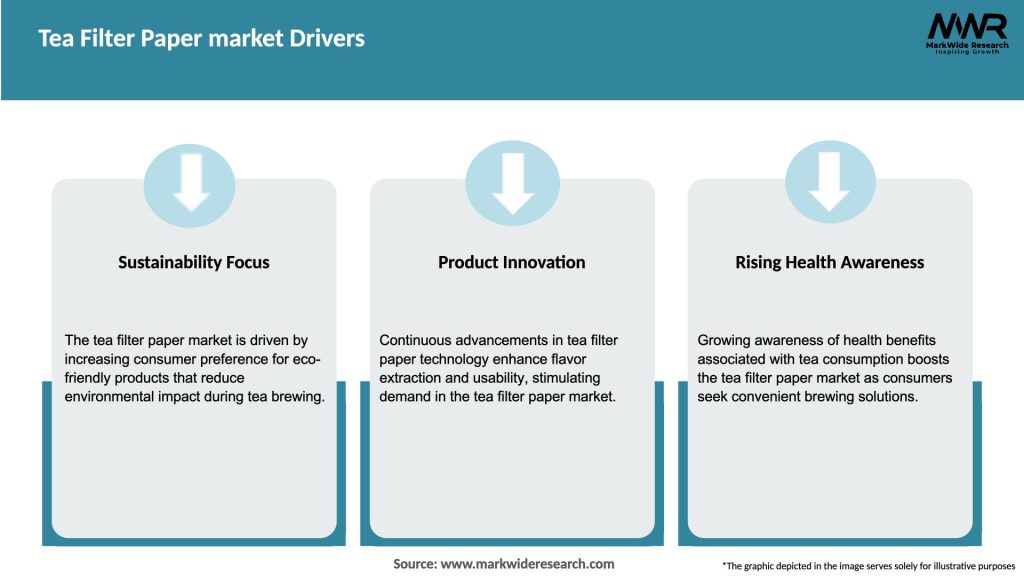 Tea Filter Paper market Drivers

MWR
MarkWide Research
Inspiring Growth

Sustainability Focus

The tea filter paper market is driven by increasing consumer preference for eco-friendly products that reduce environmental impact during tea brewing.

Product Innovation

Continuous advancements in tea filter paper technology enhance flavor extraction and usability, stimulating demand in the tea filter paper market.

Rising Health Awareness

Growing awareness of health benefits associated with tea consumption boosts the tea filter paper market as consumers seek convenient brewing solutions.

Source: www.markwideresearch.com

*The graphic depicted in the image serves solely for illustrative purposes